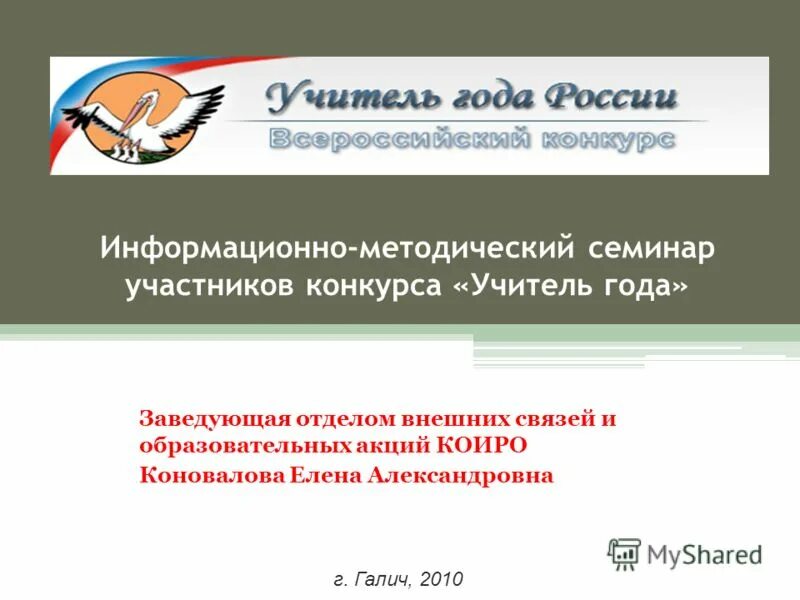 Учитель года России
Всероссийский конкурс

Информационно-методический семинар участников конкурса «Учитель года»

Заведующая отделом внешних связей и образовательных акций КОИРО
Коновалова Елена Александровна

MyShared

г. Галич, 2010